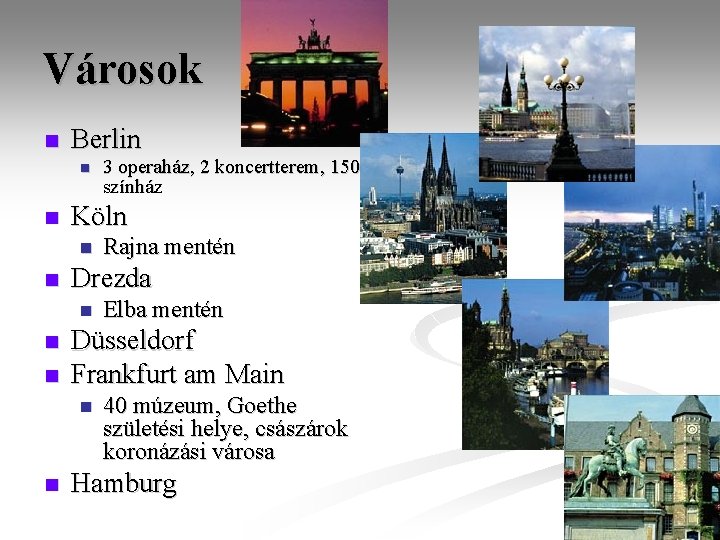 Városok

- Berlin
  - 3 operaház, 2 koncertterem, 150 színház
- Köln
  - Rajna mentén
- Drezda
  - Elba mentén
- Düsseldorf
- Frankfurt am Main
  - 40 múzeum, Goethe születési helye, császárok koronázási városa
- Hamburg